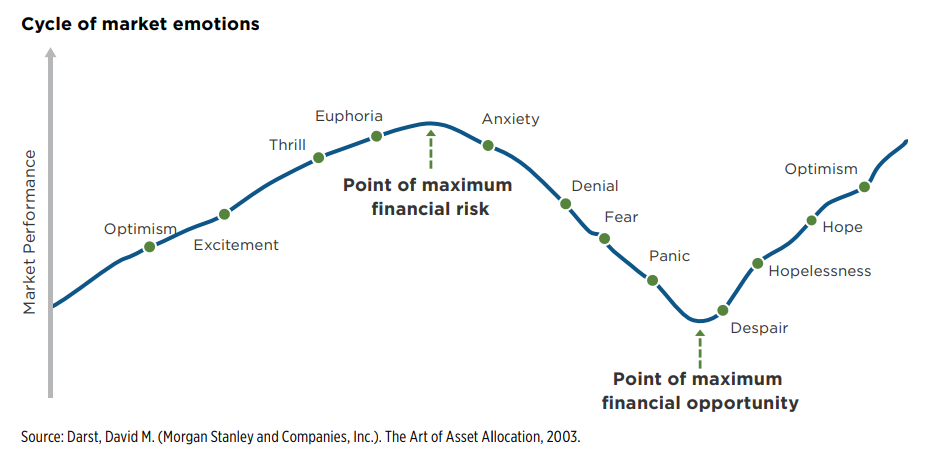 Cycle of market emotions

Market Performance

Optimism

Excitement

Thrill

Euphoria

Point of maximum financial risk

Anxiety

Denial

Fear

Panic

Despair

Point of maximum financial opportunity

Hopelessness

Hope

Optimism

Source: Darst, David M. (Morgan Stanley and Companies, Inc.). The Art of Asset Allocation, 2003.